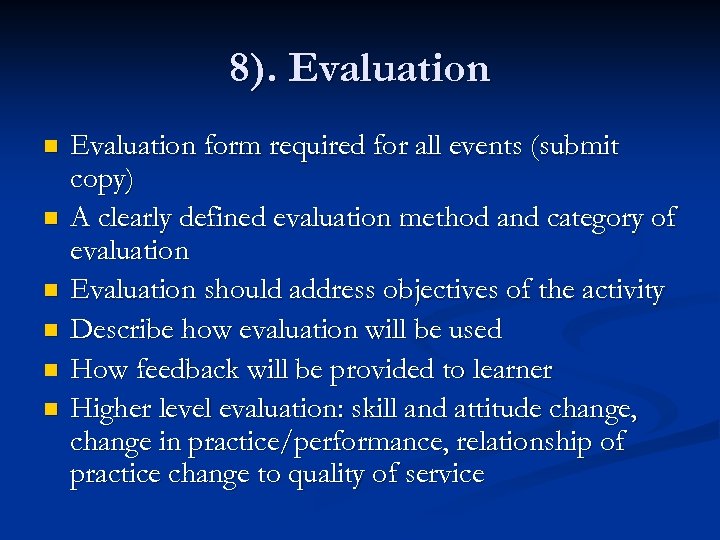 8). Evaluation

- Evaluation form required for all events (submit copy)
- A clearly defined evaluation method and category of evaluation
- Evaluation should address objectives of the activity
- Describe how evaluation will be used
- How feedback will be provided to learner
- Higher level evaluation: skill and attitude change, change in practice/performance, relationship of practice change to quality of service